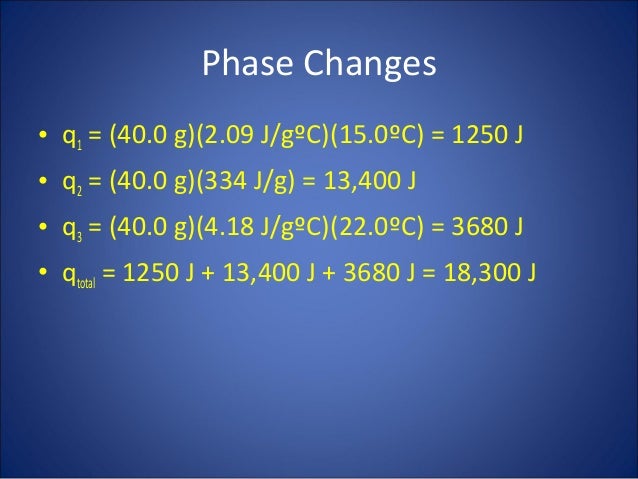 Phase Changes

• $q_1$ = (40.0 g)(2.09 J/gºC)(15.0ºC) = 1250 J
• $q_2$ = (40.0 g)(334 J/g) = 13,400 J
• $q_3$ = (40.0 g)(4.18 J/gºC)(22.0ºC) = 3680 J
• $q_{total}$ = 1250 J + 13,400 J + 3680 J = 18,300 J